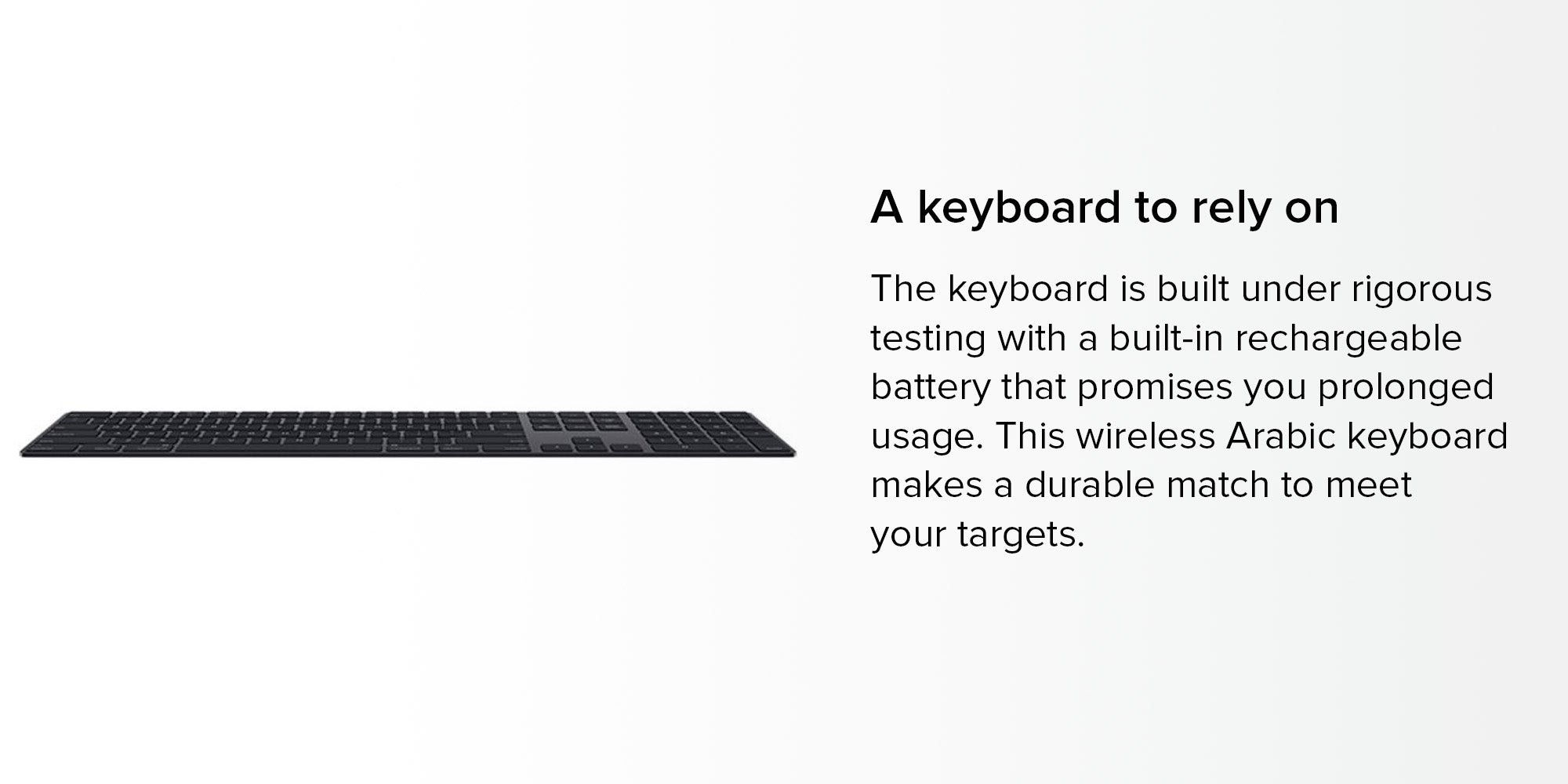 A keyboard to rely on

The keyboard is built under rigorous testing with a built-in rechargeable battery that promises you prolonged usage. This wireless Arabic keyboard makes a durable match to meet your targets.